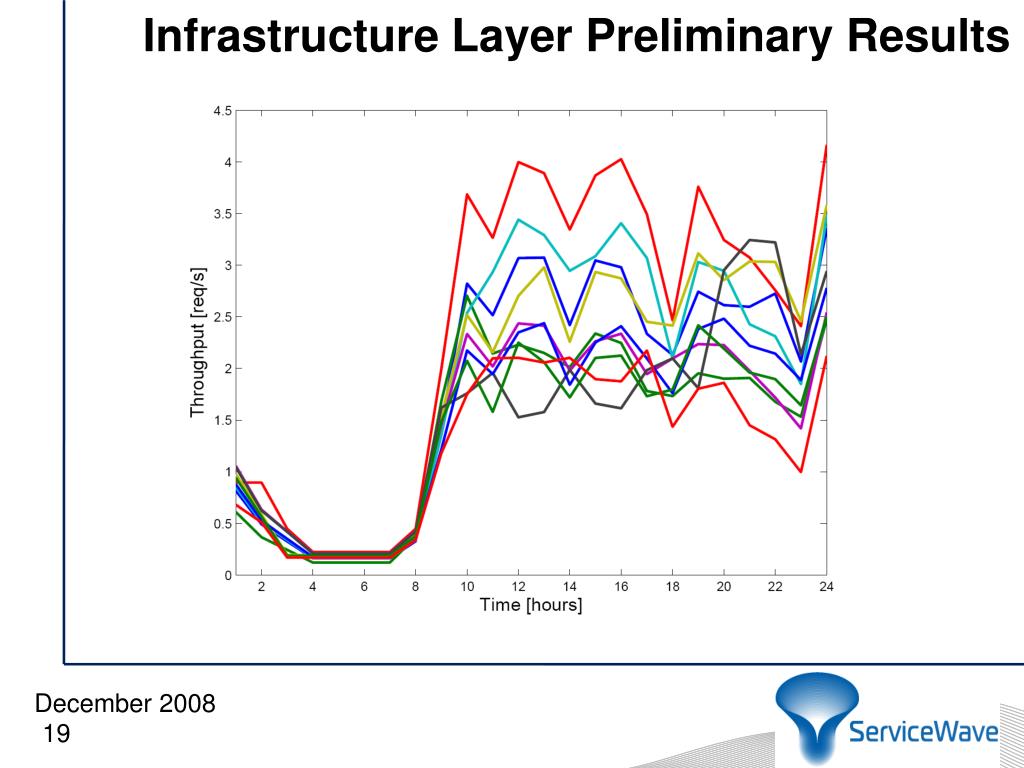 Infrastructure Layer Preliminary Results

4.5
4
3.5
3
2.5
2
1.5
1
0.5
0
Throughput [req/s]
2 4 6 8 10 12 14 16 18 20 22 24
Time [hours]

December 2008
19

ServiceWave